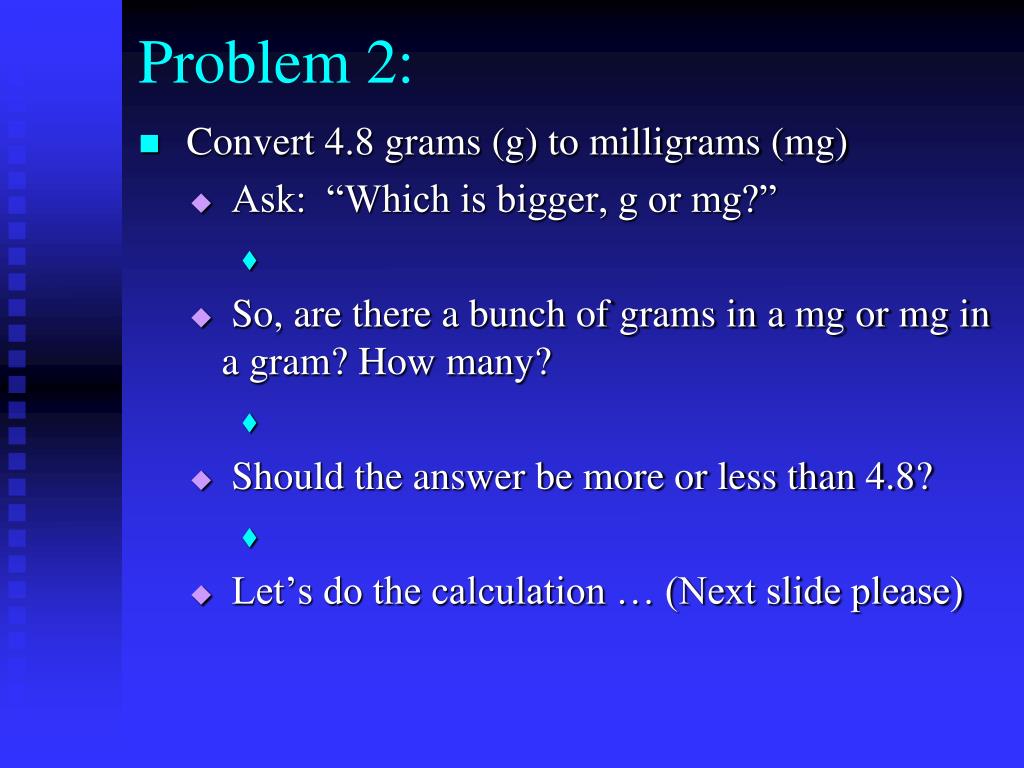 Problem 2:

Convert 4.8 grams (g) to milligrams (mg)

Ask: “Which is bigger, g or mg?”

So, are there a bunch of grams in a mg or mg in a gram? How many?

Should the answer be more or less than 4.8?

Let’s do the calculation … (Next slide please)